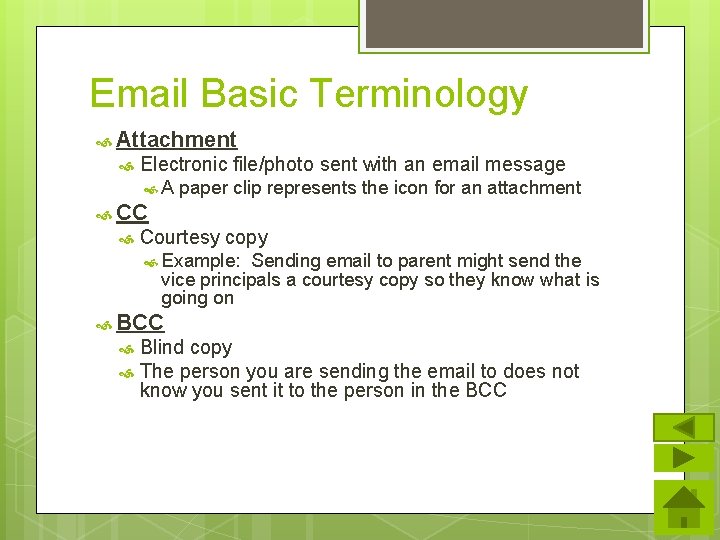 Email Basic Terminology

Attachment
Electronic file/photo sent with an email message
A paper clip represents the icon for an attachment

CC
Courtesy copy
Example: Sending email to parent might send the vice principals a courtesy copy so they know what is going on

BCC
Blind copy
The person you are sending the email to does not know you sent it to the person in the BCC